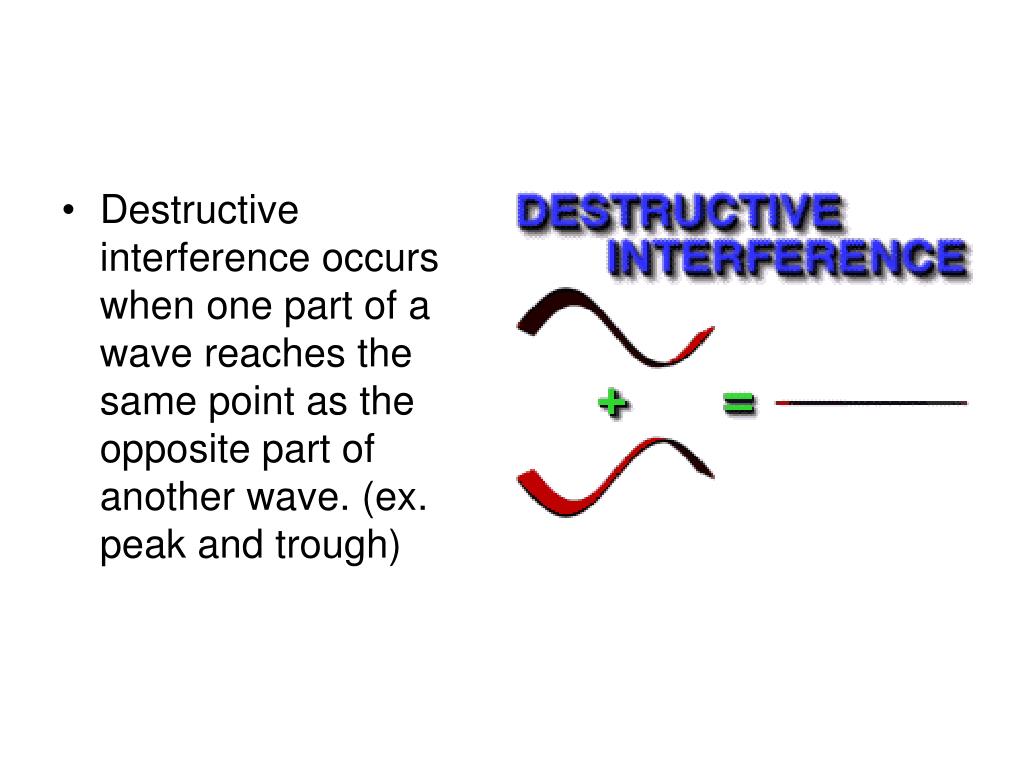 • Destructive interference occurs when one part of a wave reaches the same point as the opposite part of another wave. (ex. peak and trough)

DESTRUCTIVE
INTERFERENCE

+ =